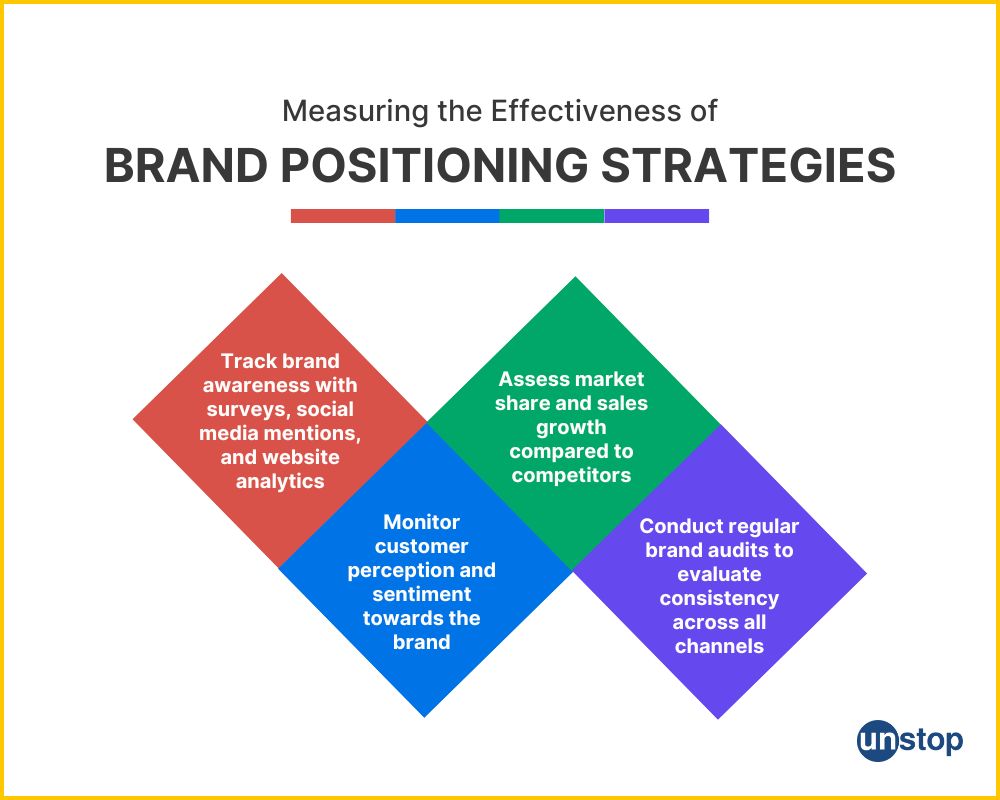 Measuring the Effectiveness of
BRAND POSITIONING STRATEGIES

Track brand awareness with surveys, social media mentions, and website analytics

Monitor customer perception and sentiment towards the brand

Assess market share and sales growth compared to competitors

Conduct regular brand audits to evaluate consistency across all channels

unstop